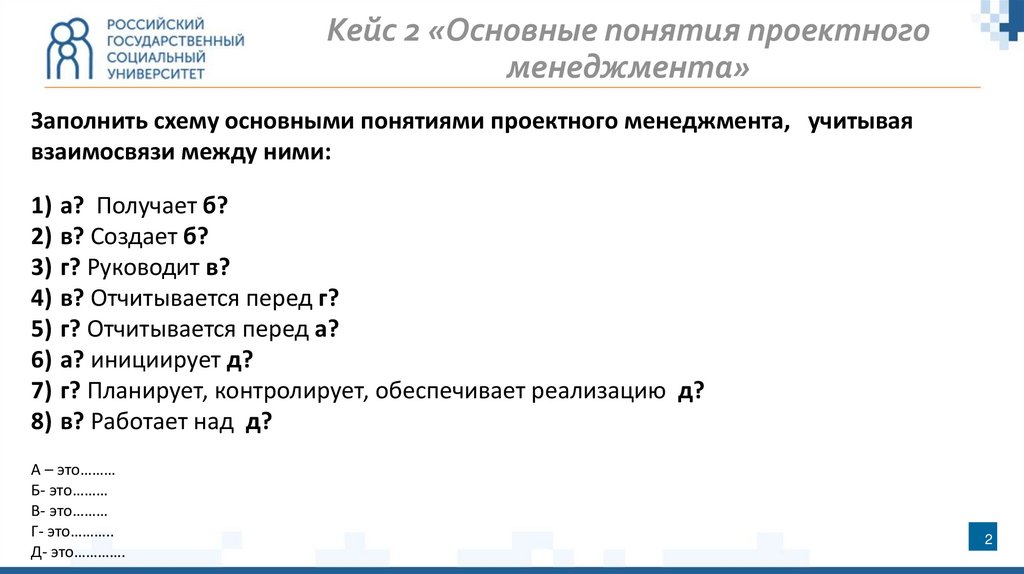 РОССИЙСКИЙ ГОСУДАРСТВЕННЫЙ СОЦИАЛЬНЫЙ УНИВЕРСИТЕТ

Кейс 2 «Основные понятия проектного менеджмента»

Заполнить схему основными понятиями проектного менеджмента, учитывая взаимосвязи между ними:

1) а? Получает б?
2) в? Создает б?
3) г? Руководит в?
4) в? Отчитывается перед г?
5) г? Отчитывается перед а?
6) а? инициирует д?
7) г? Планирует, контролирует, обеспечивает реализацию д?
8) в? Работает над д?

А – это………
Б- это………
В- это………
Г- это………..
Д- это………….

2